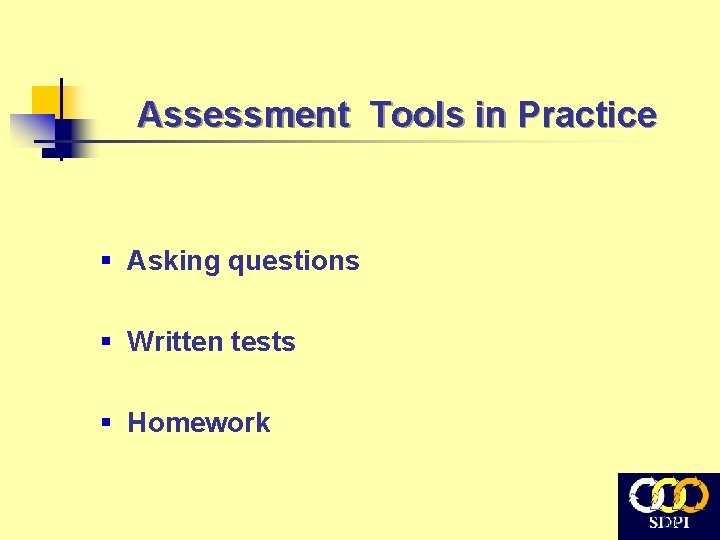 Assessment  Tools in Practice

▪ Asking questions

▪ Written tests

▪ Homework

SDPI